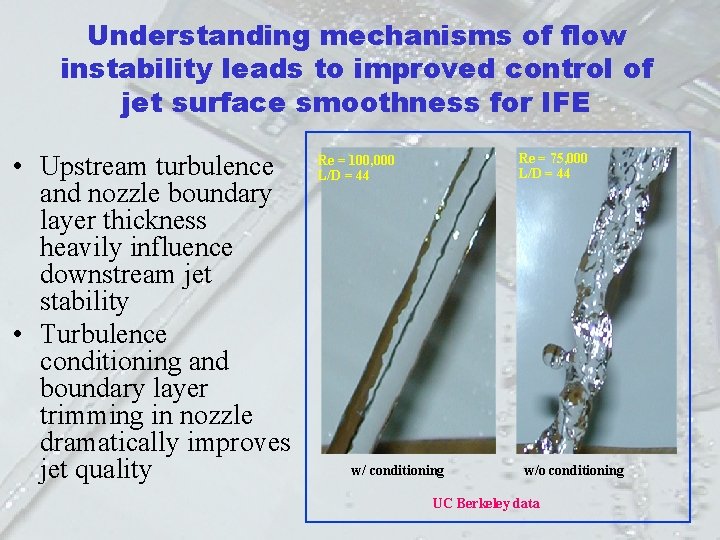 Understanding mechanisms of flow instability leads to improved control of jet surface smoothness for IFE

• Upstream turbulence and nozzle boundary layer thickness heavily influence downstream jet stability
• Turbulence conditioning and boundary layer trimming in nozzle dramatically improves jet quality

Re = 100,000
L/D = 44

Re = 75,000
L/D = 44

w/ conditioning

w/o conditioning

UC Berkeley data